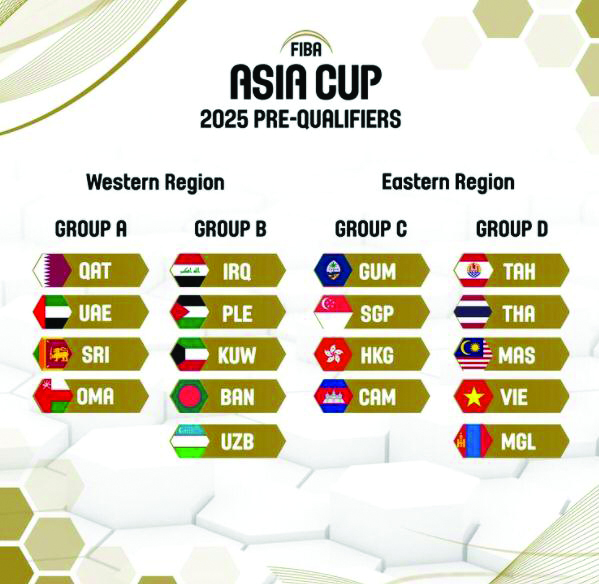 FIBA
ASIA CUP
2025 PRE-QUALIFIERS

Western Region

GROUP A

QAT
UAE
SRI
OMA

GROUP B

IRQ
PLE
KUW
BAN
UZB

Eastern Region

GROUP C

GUM
SGP
HKG
CAM

GROUP D

TAH
THA
MAS
VIE
MGL